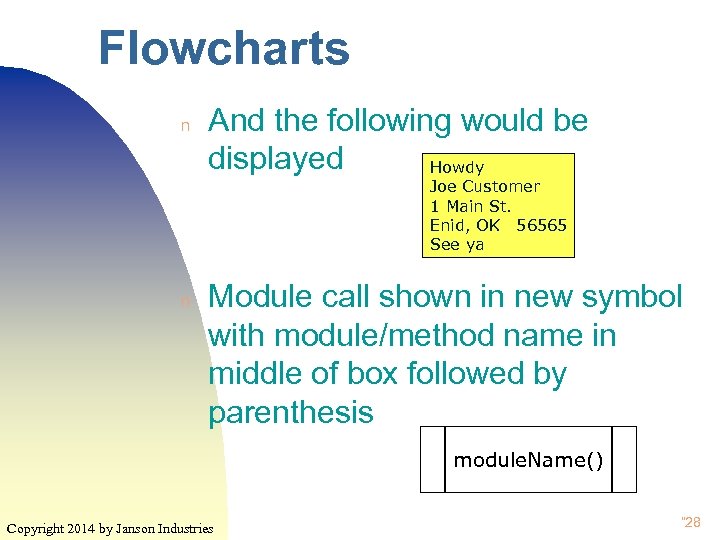 Flowcharts

n And the following would be displayed

Howdy
Joe Customer
1 Main St.
Enid, OK 56565
See ya

n Module call shown in new symbol with module/method name in middle of box followed by parenthesis

moduleName()

Copyright 2014 by Janson Industries

"28